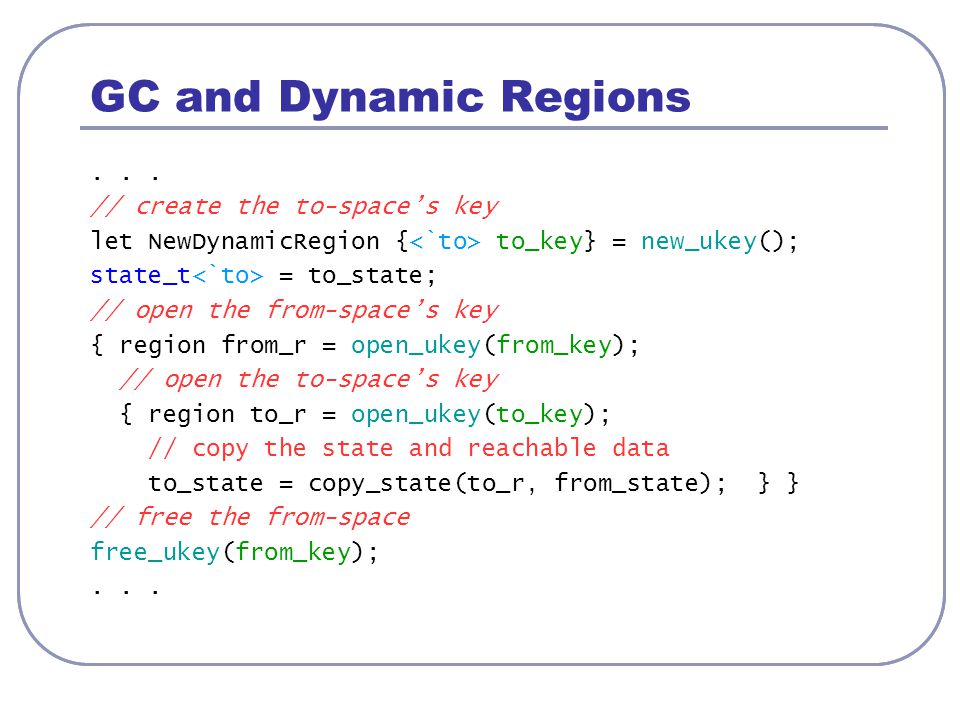 GC and Dynamic Regions

. . .
// create the to-space's key
let NewDynamicRegion {<`to> to_key} = new_ukey();
state_t<`to> = to_state;
// open the from-space's key
{ region from_r = open_ukey(from_key);
  // open the to-space's key
  { region to_r = open_ukey(to_key);
    // copy the state and reachable data
    to_state = copy_state(to_r, from_state);  } }
// free the from-space
free_ukey(from_key);
. . .